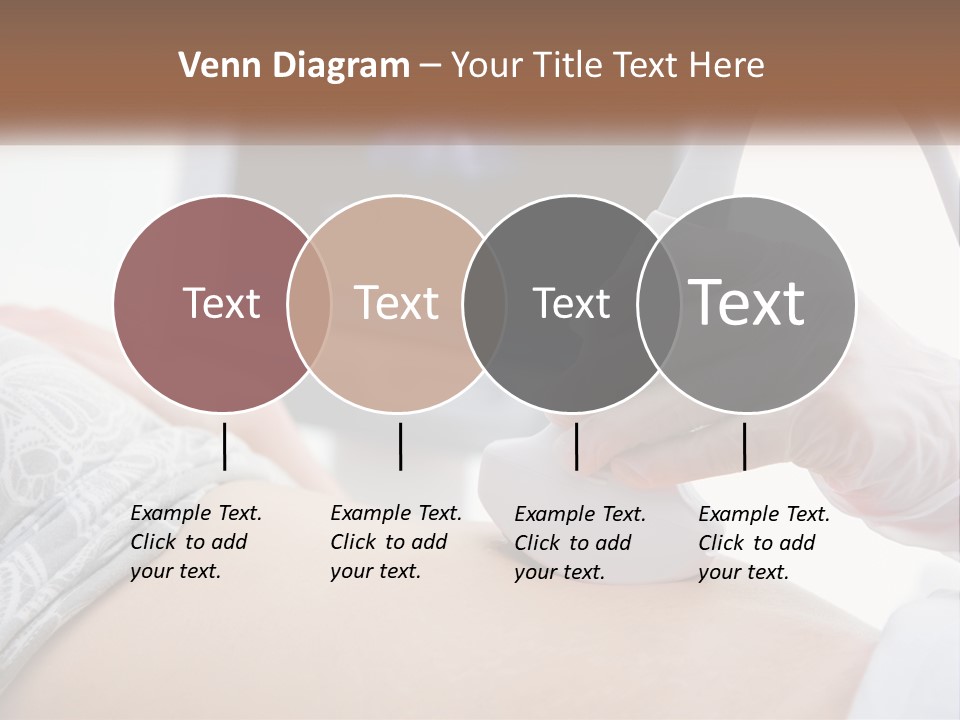 Venn Diagram – Your Title Text Here

Text

Text

Text

Text

Example Text. Click to add your text.

Example Text. Click to add your text.

Example Text. Click to add your text.

Example Text. Click to add your text.